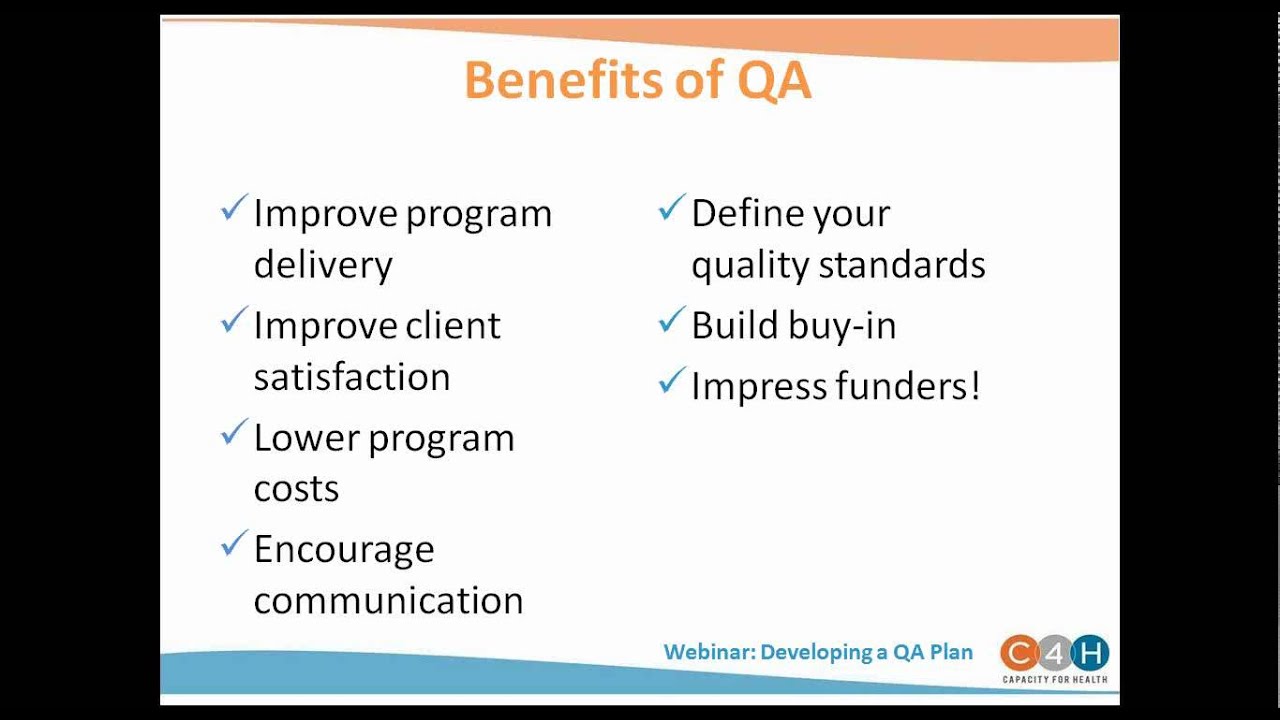 Benefits of QA

✓ Improve program delivery
✓ Improve client satisfaction
✓ Lower program costs
✓ Encourage communication

✓ Define your quality standards
✓ Build buy-in
✓ Impress funders!

Webinar: Developing a QA Plan

C4H
CAPACITY FOR HEALTH